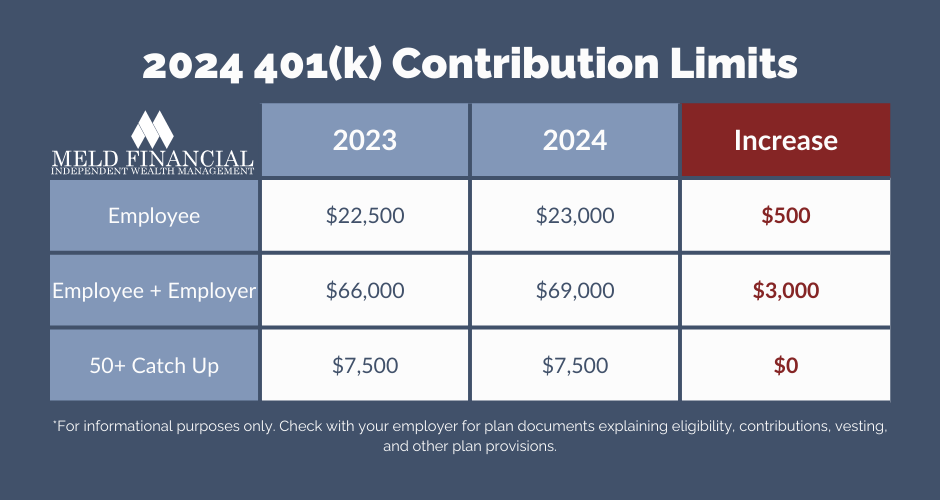 2024 401(k) Contribution Limits

| MELD FINANCIAL INDEPENDENT WEALTH MANAGEMENT | 2023 | 2024 | Increase |
|---|---|---|---|
| Employee | \$22,500 | \$23,000 | \$500 |
| Employee + Employer | \$66,000 | \$69,000 | \$3,000 |
| 50+ Catch Up | \$7,500 | \$7,500 | \$0 |

*For informational purposes only. Check with your employer for plan documents explaining eligibility, contributions, vesting, and other plan provisions.